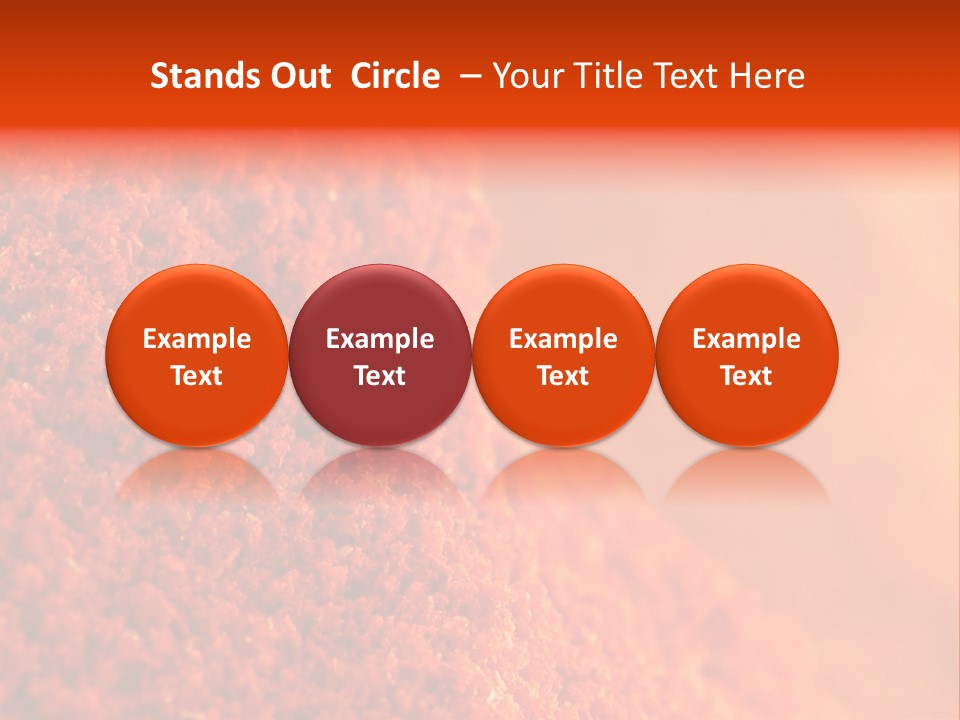 Stands Out Circle – Your Title Text Here

Example Text

Example Text

Example Text

Example Text